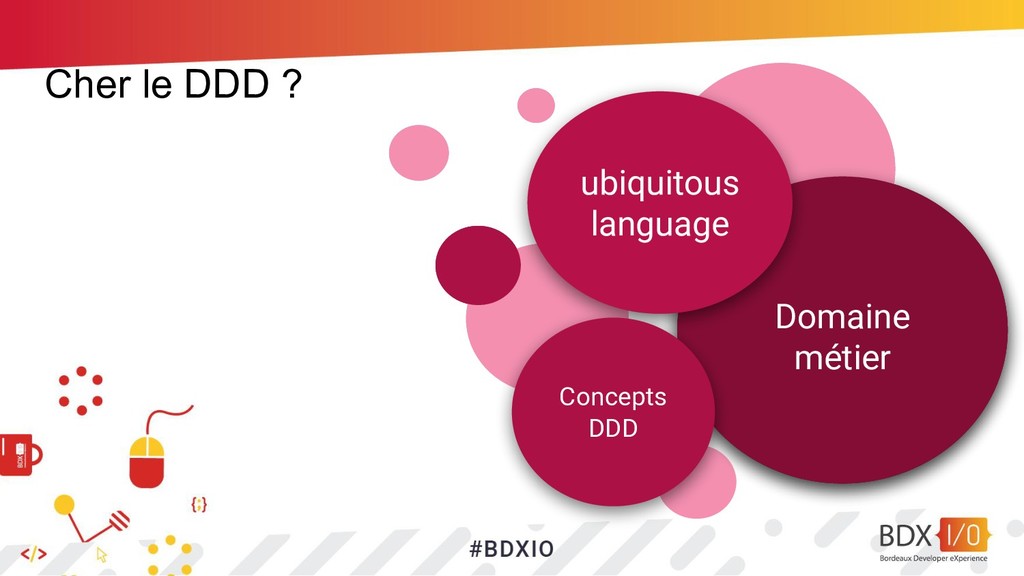 Cher le DDD ?

ubiquitous language

Domaine métier

Concepts DDD

BDX

{;}

</>

#BDXIO

BDX I/O
Bordeaux Developer eXperience